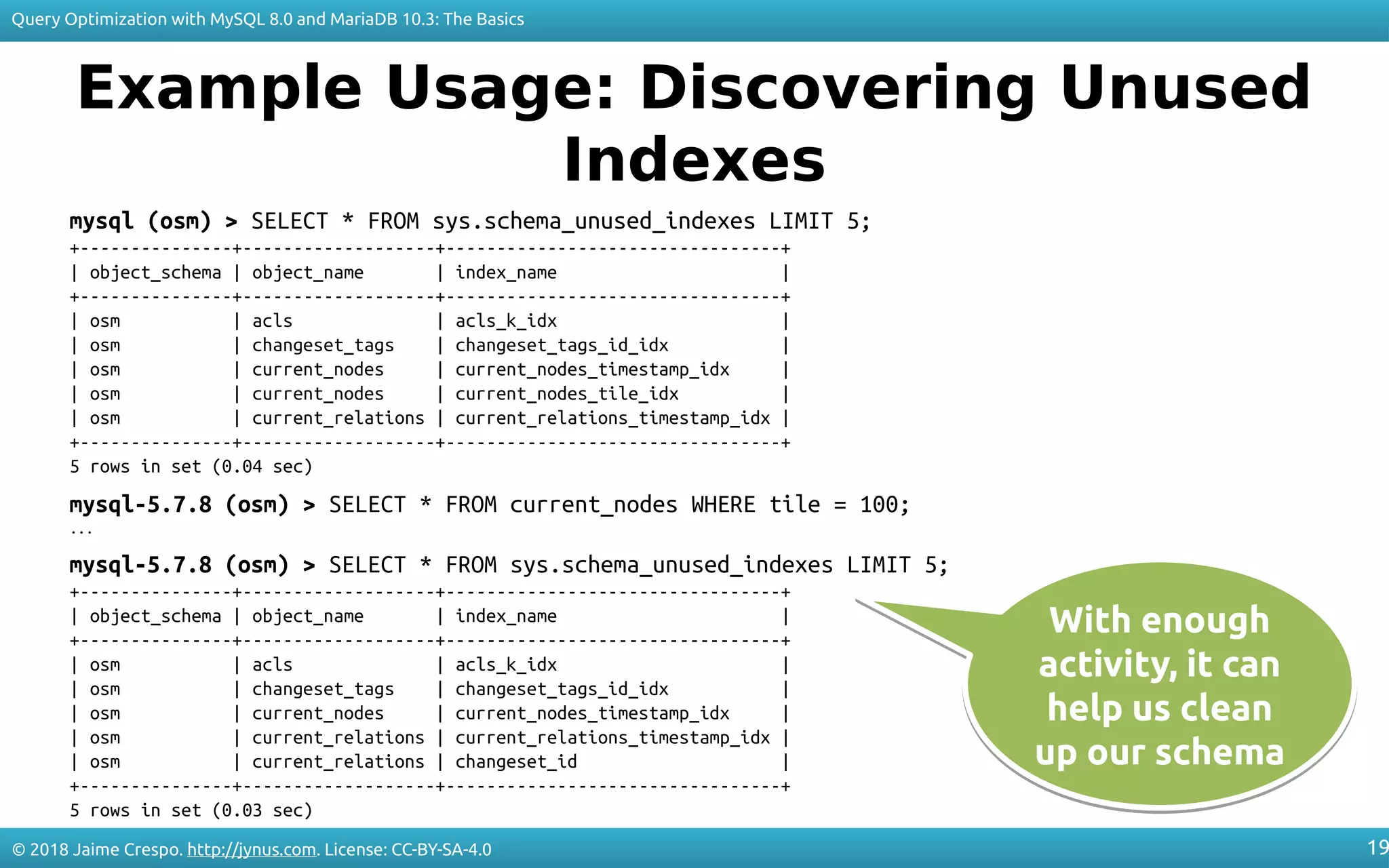 Query Optimization with MySQL 8.0 and MariaDB 10.3: The Basics

Example Usage: Discovering Unused Indexes

mysql (osm) > SELECT * FROM sys.schema_unused_indexes LIMIT 5;

| object_schema | object_name | index_name |
|---|---|---|
| osm | acls | acls_k_idx |
| osm | changeset_tags | changeset_tags_id_idx |
| osm | current_nodes | current_nodes_timestamp_idx |
| osm | current_nodes | current_nodes_tile_idx |
| osm | current_relations | current_relations_timestamp_idx |

5 rows in set (0.04 sec)

mysql-5.7.8 (osm) > SELECT * FROM current_nodes WHERE tile = 100;
...

mysql-5.7.8 (osm) > SELECT * FROM sys.schema_unused_indexes LIMIT 5;

| object_schema | object_name | index_name |
|---|---|---|
| osm | acls | acls_k_idx |
| osm | changeset_tags | changeset_tags_id_idx |
| osm | current_nodes | current_nodes_timestamp_idx |
| osm | current_relations | current_relations_timestamp_idx |
| osm | current_relations | changeset_id |

5 rows in set (0.03 sec)

With enough activity, it can help us clean up our schema

© 2018 Jaime Crespo. http://jynus.com. License: CC-BY-SA-4.0

19